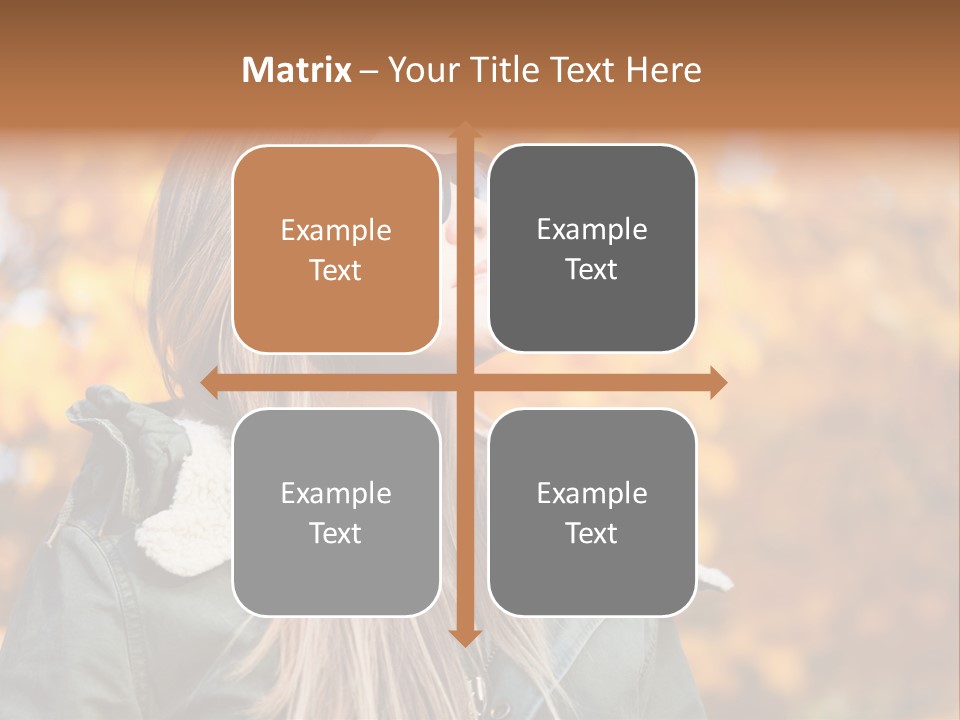 Matrix – Your Title Text Here

Example Text

Example Text

Example Text

Example Text